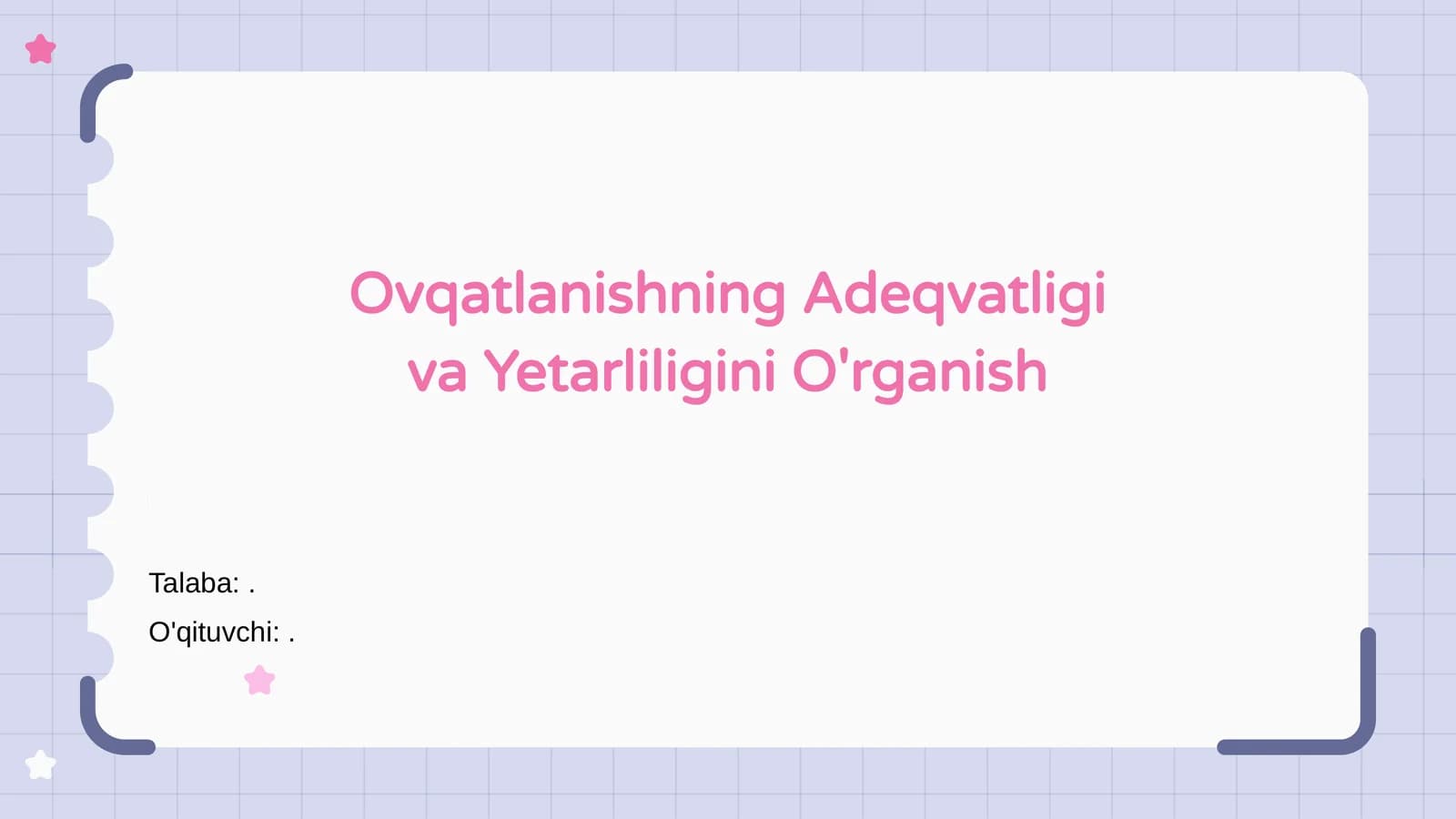 Ovqatlanishning Adeqvatligi va Yetarliligini O'rganish

Talaba: .

O'qituvchi: .